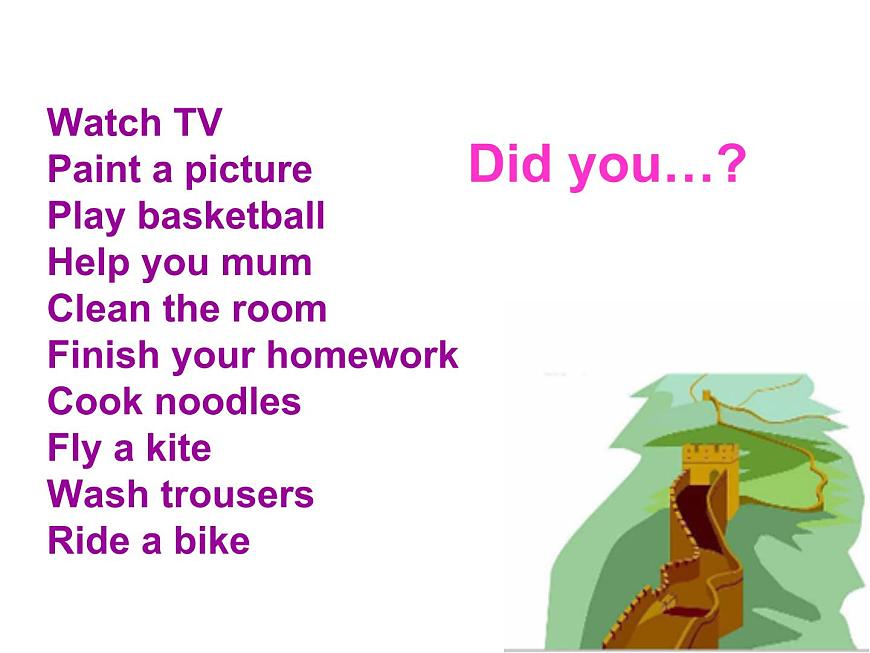 Watch TV
Paint a picture
Play basketball
Help you mum
Clean the room
Finish your homework
Cook noodles
Fly a kite
Wash trousers
Ride a bike

Did you…?